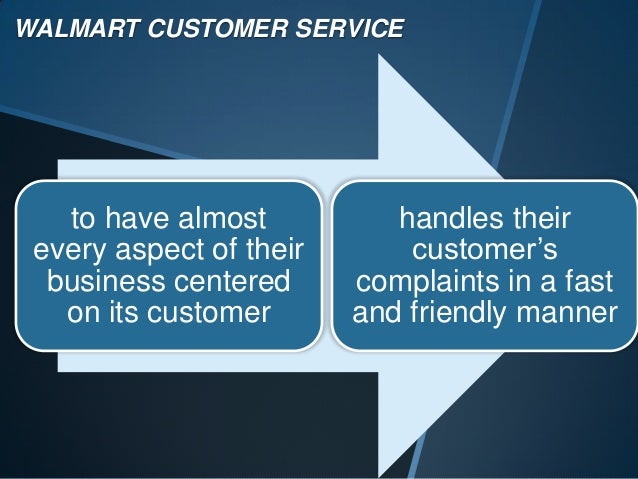 WALMART CUSTOMER SERVICE

to have almost every aspect of their business centered on its customer

handles their customer’s complaints in a fast and friendly manner